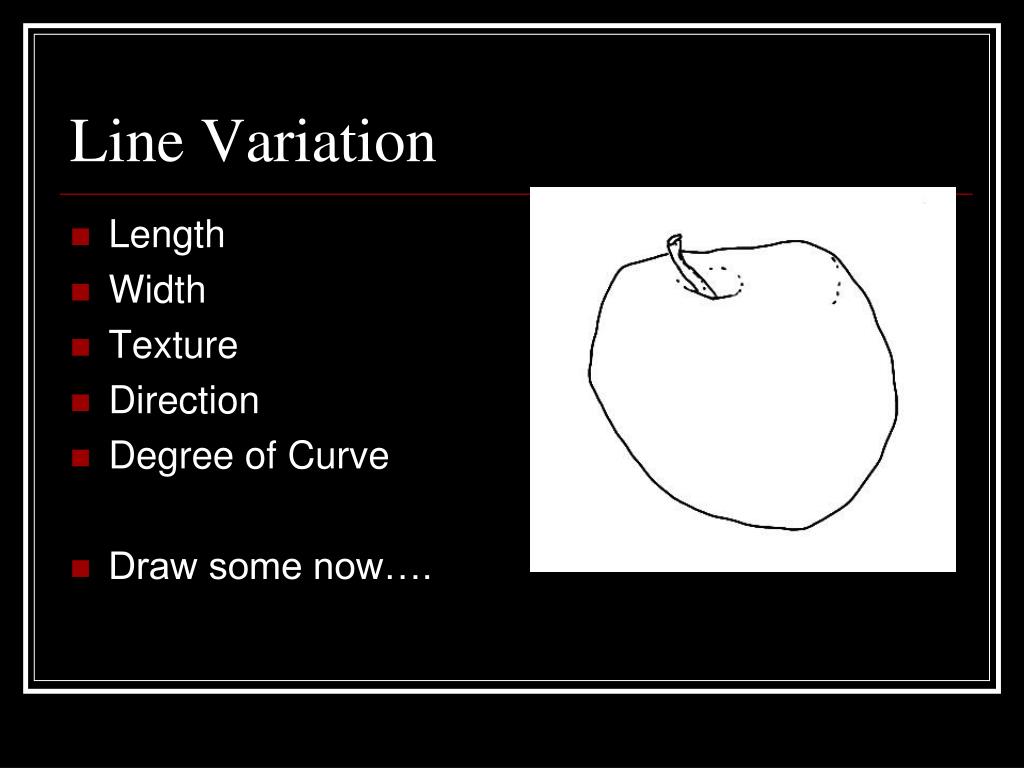 Line Variation

- Length
- Width
- Texture
- Direction
- Degree of Curve

- Draw some now….